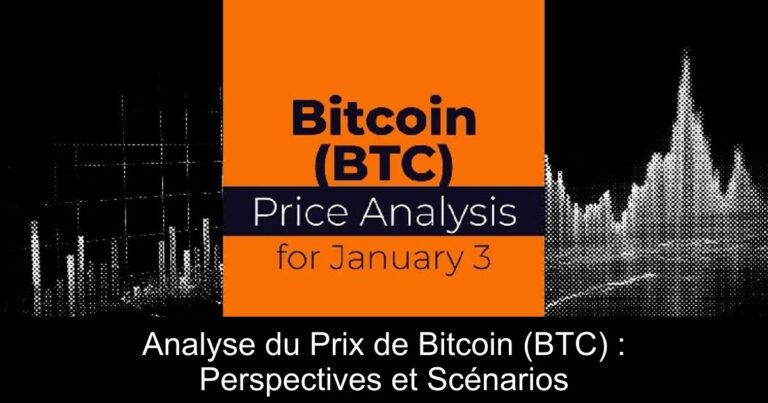 Bitcoin (BTC)
Price Analysis
for January 3

Analyse du Prix de Bitcoin (BTC) : Perspectives et Scénarios